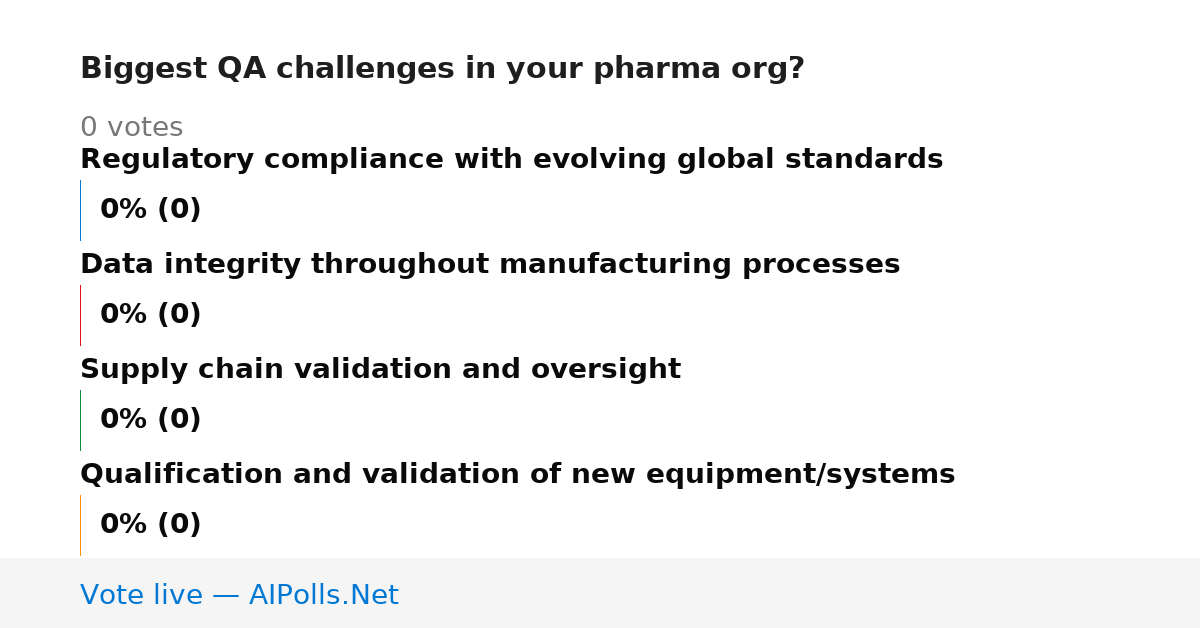 Biggest QA challenges in your pharma org?

0 votes

Regulatory compliance with evolving global standards

0% (0)

Data integrity throughout manufacturing processes

0% (0)

Supply chain validation and oversight

0% (0)

Qualification and validation of new equipment/systems

0% (0)

Vote live — AIPolls.Net